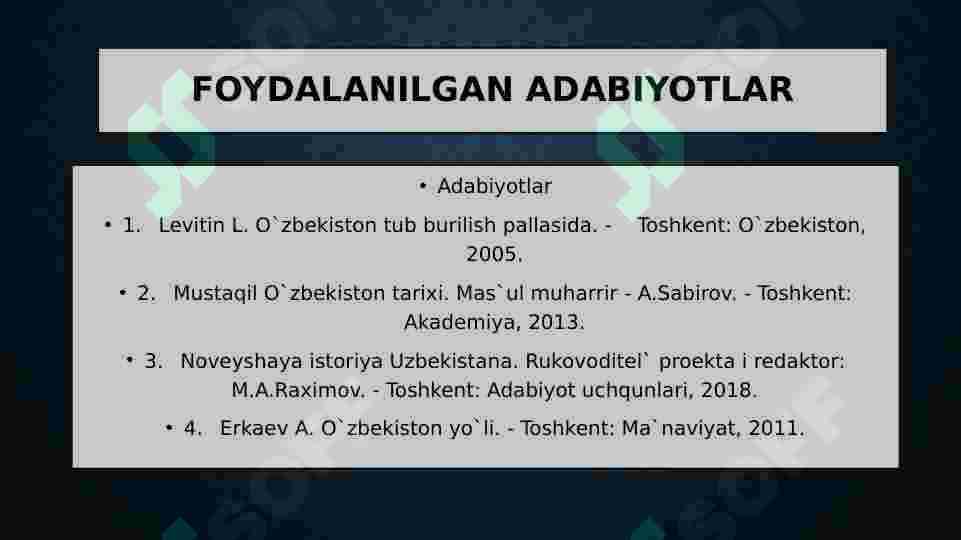 FOYDALANILGAN ADABIYOTLAR

• Adabiyotlar

• 1. Levitin L. O`zbekiston tub burilish pallasida. - Toshkent: O`zbekiston, 2005.

• 2. Mustaqil O`zbekiston tarixi. Mas`ul muharrir - A.Sabirov. - Toshkent: Akademiya, 2013.

• 3. Noveyshaya istoriya Uzbekistana. Rukovoditel` proekta i redaktor: M.A.Raximov. - Toshkent: Adabiyot uchqunlari, 2018.

• 4. Erkaev A. O`zbekiston yo`li. - Toshkent: Ma`naviyat, 2011.